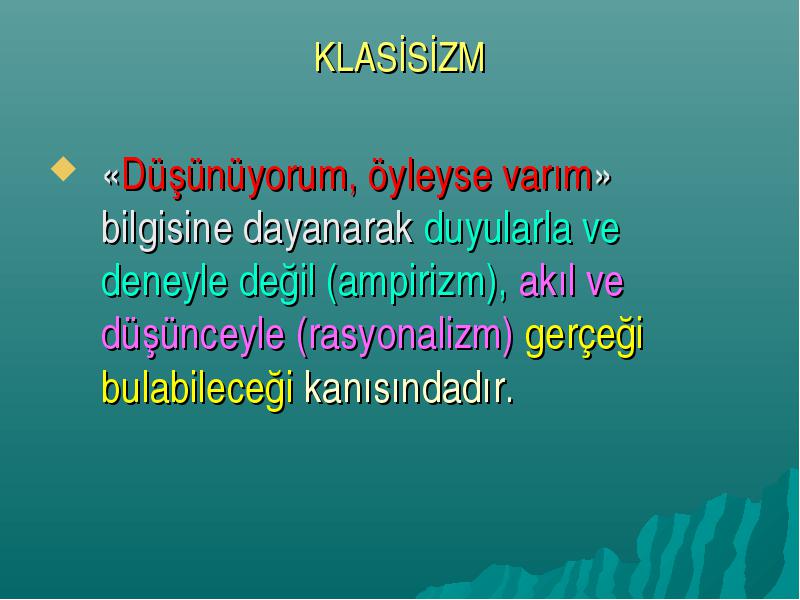 KLASİSİZM

«Düşünüyorum, öyleyse varım» bilgisine dayanarak duyularla ve deneyle değil (ampirizm), akıl ve düşünceyle (rasyonalizm) gerçeği bulabileceği kanısındadır.